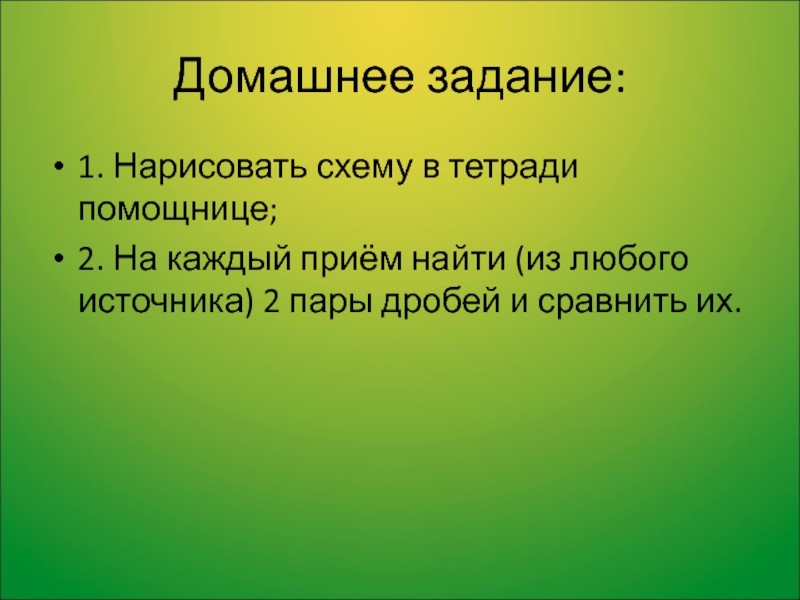 Домашнее задание:

• 1. Нарисовать схему в тетради помощнице;

• 2. На каждый приём найти (из любого источника) 2 пары дробей и сравнить их.